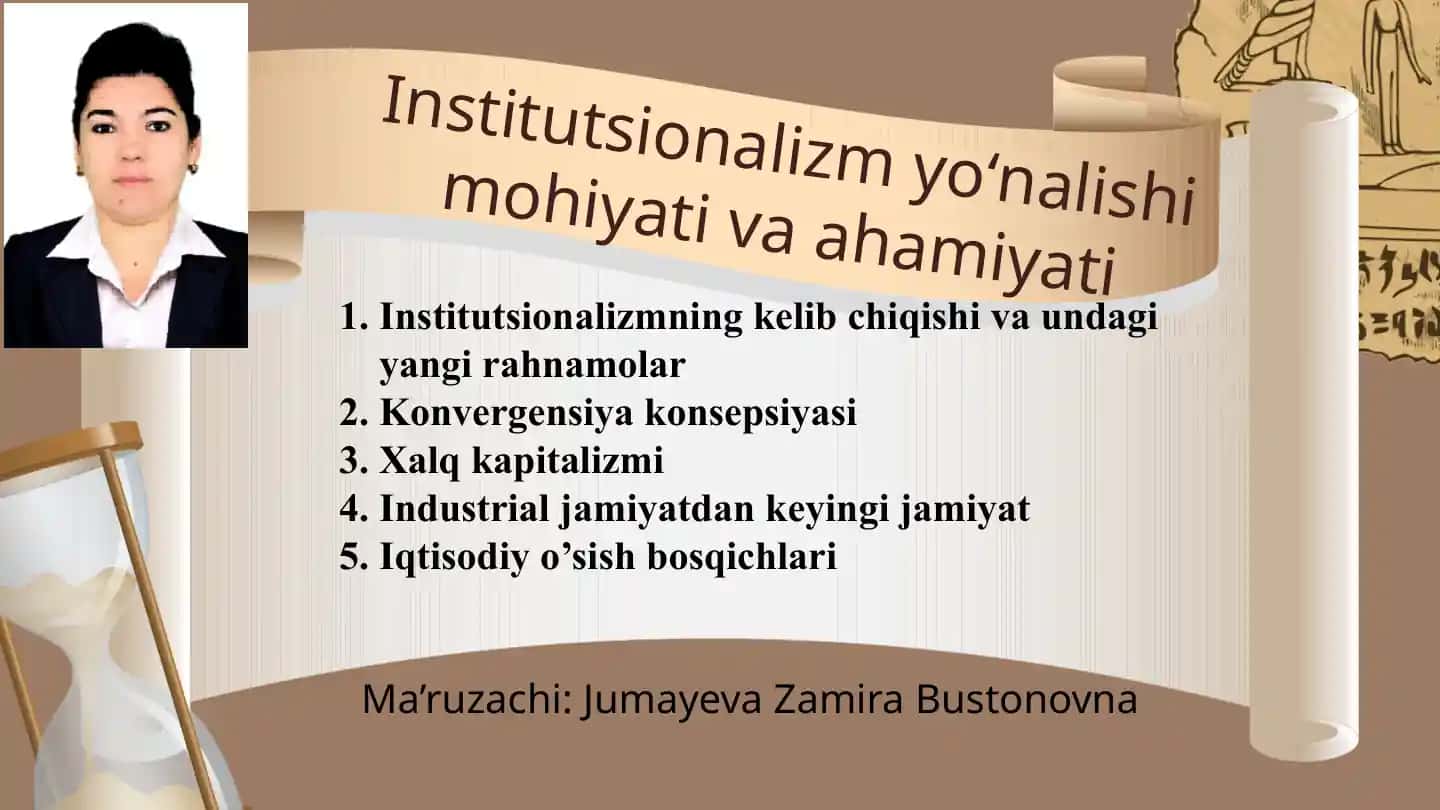 Institutsionalizm yo‘nalishi mohiyati va ahamiyati

1. Institutsionalizmning kelib chiqishi va undagi yangi rahnamolar
2. Konvergensiya konsepsiyasi
3. Xalq kapitalizmi
4. Industrial jamiyatdan keyingi jamiyat
5. Iqtisodiy o’sish bosqichlari

Ma’ruzachi: Jumayeva Zamira Bustonovna